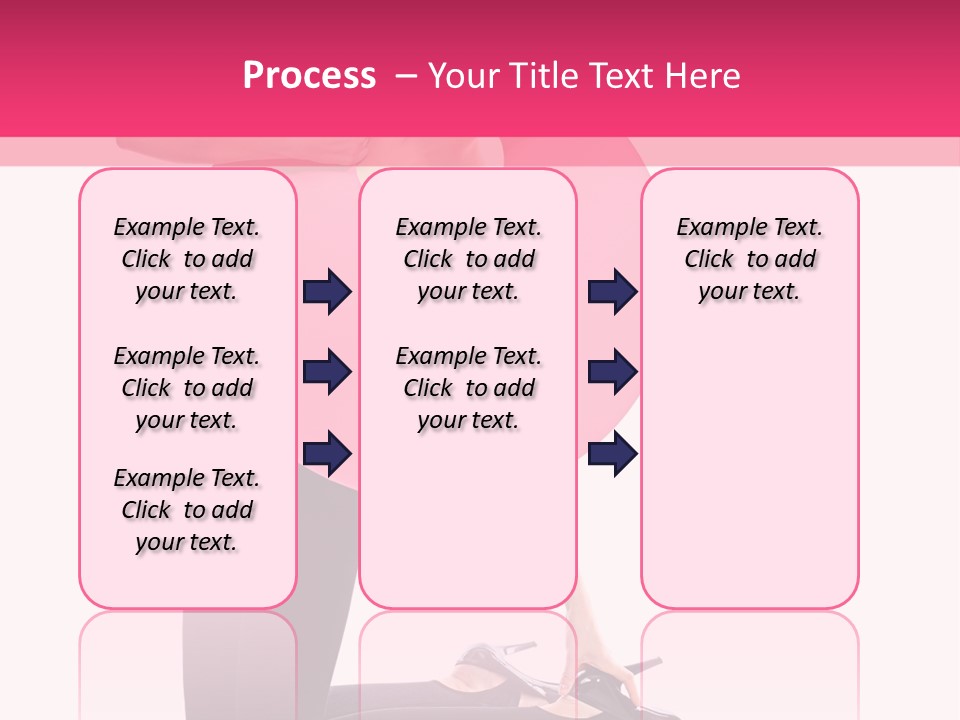 Process – Your Title Text Here

Example Text. Click to add your text.

Example Text. Click to add your text.

Example Text. Click to add your text.

Example Text. Click to add your text.

Example Text. Click to add your text.

Example Text. Click to add your text.